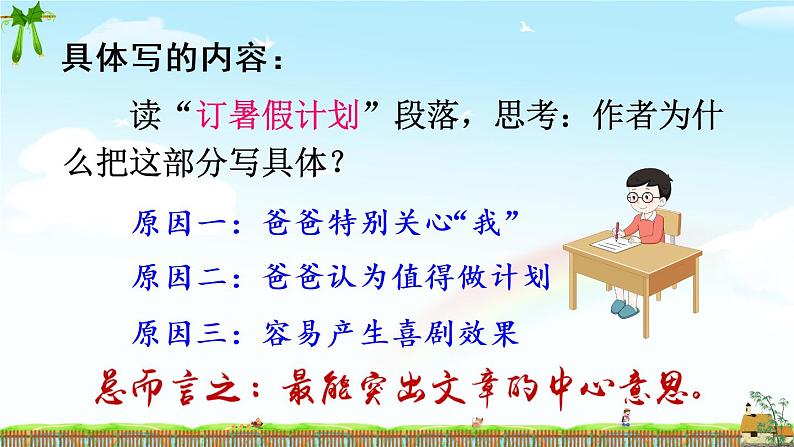 具体写的内容：

读“订暑假计划”段落，思考：作者为什么把这部分写具体？

原因一：爸爸特别关心“我”

原因二：爸爸认为值得做计划

原因三：容易产生喜剧效果

总而言之：最能突出文章的中心意思。